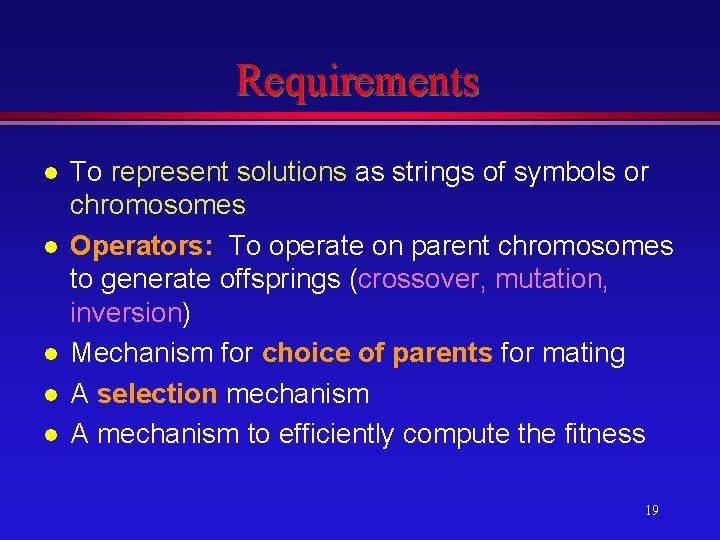 Requirements

- To represent solutions as strings of symbols or chromosomes
- Operators: To operate on parent chromosomes to generate offsprings (crossover, mutation, inversion)
- Mechanism for choice of parents for mating
- A selection mechanism
- A mechanism to efficiently compute the fitness

19